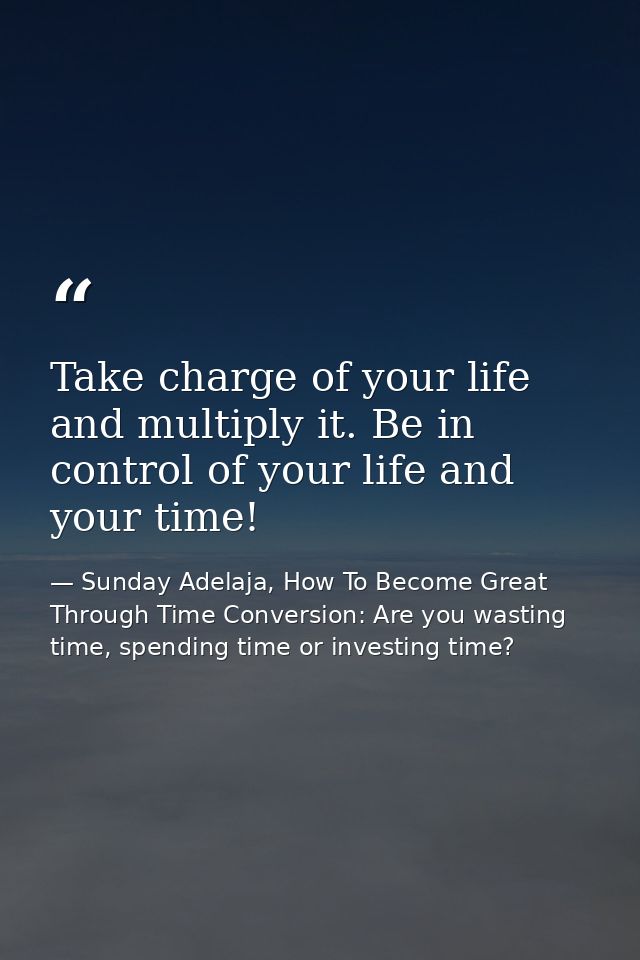 “

Take charge of your life and multiply it. Be in control of your life and your time!

— Sunday Adelaja, How To Become Great Through Time Conversion: Are you wasting time, spending time or investing time?